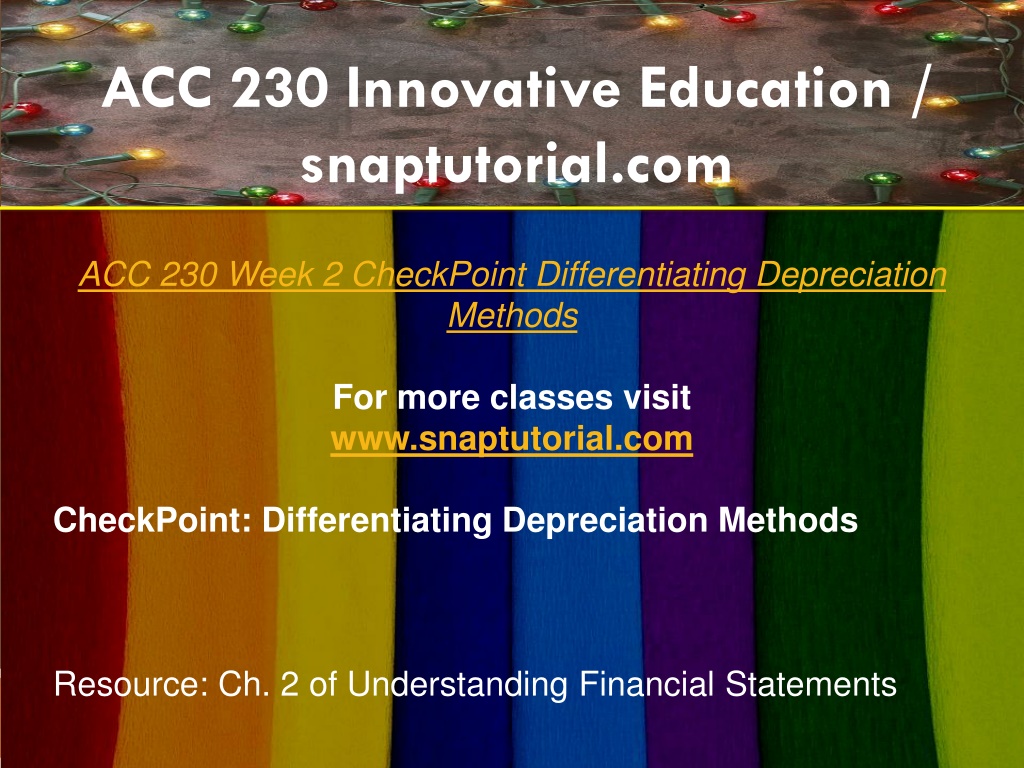 ACC 230 Innovative Education / snaptutorial.com

ACC 230 Week 2 CheckPoint Differentiating Depreciation Methods

For more classes visit
www.snaptutorial.com

CheckPoint: Differentiating Depreciation Methods

Resource: Ch. 2 of Understanding Financial Statements